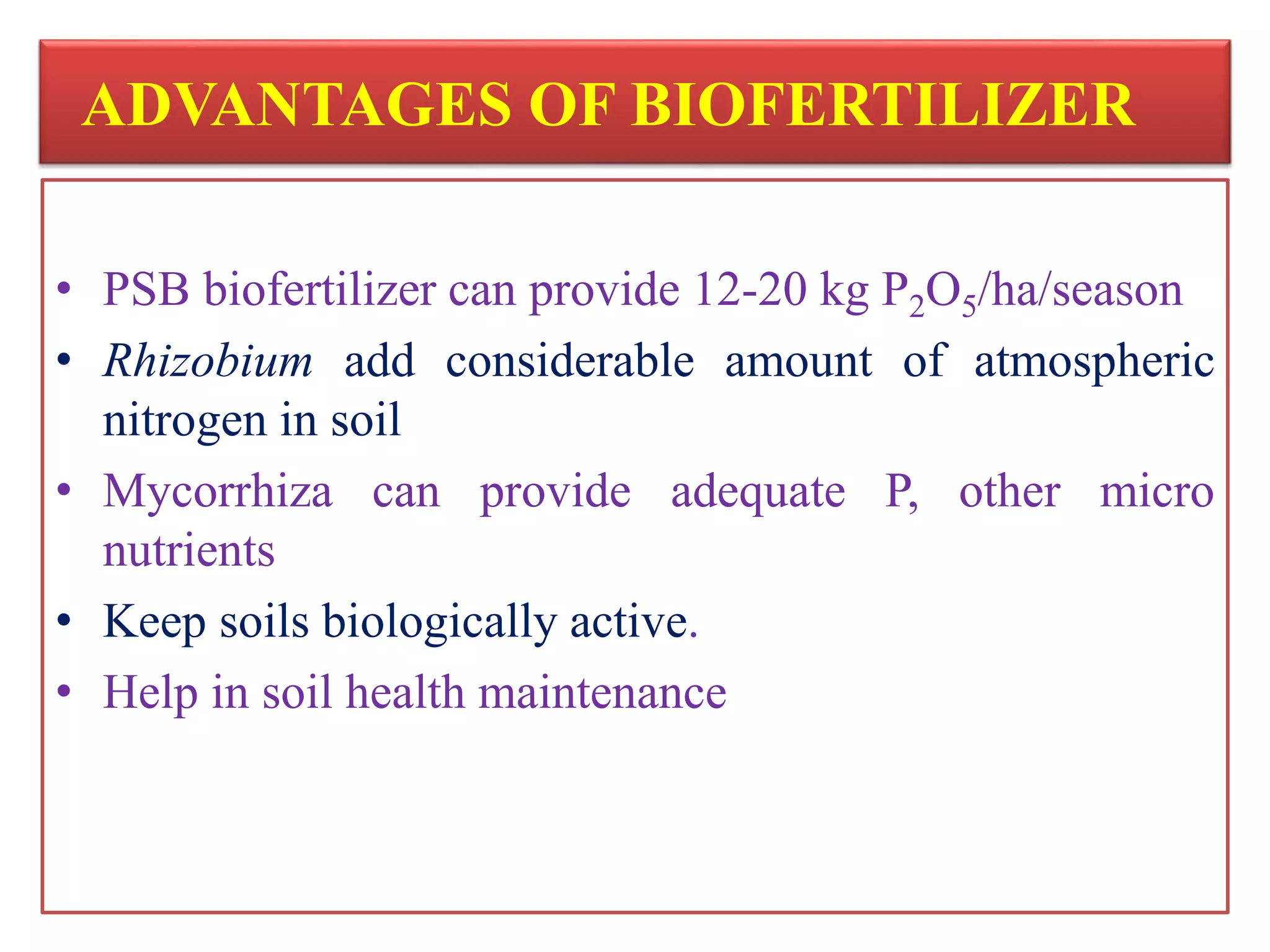 ADVANTAGES OF BIOFERTILIZER

• PSB biofertilizer can provide 12-20 kg $P_2O_5$/ha/season
• Rhizobium add considerable amount of atmospheric nitrogen in soil
• Mycorrhiza can provide adequate P, other micro nutrients
• Keep soils biologically active.
• Help in soil health maintenance